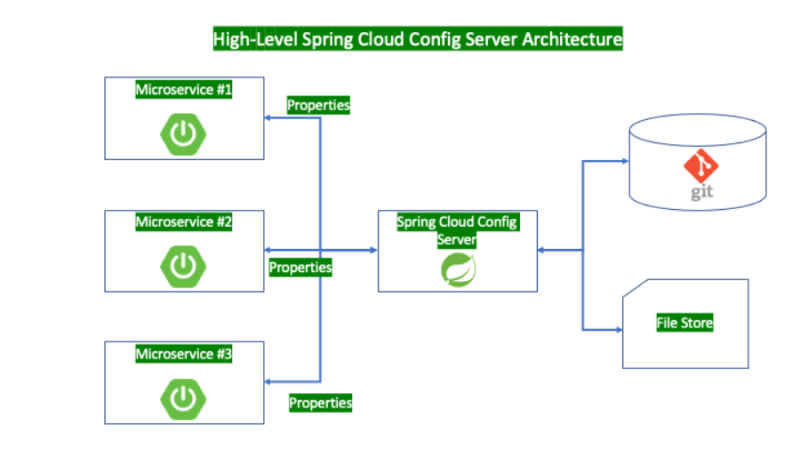 High-Level Spring Cloud Config Server Architecture

Microservice #1

Properties

Microservice #2

Properties

Microservice #3

Properties

Spring Cloud Config Server

git

File Store